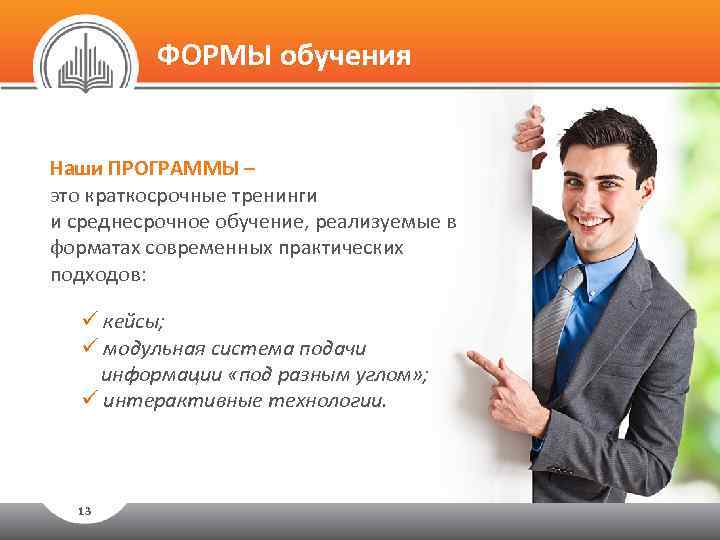 ФОРМЫ обучения

Наши ПРОГРАММЫ – это краткосрочные тренинги и среднесрочное обучение, реализуемые в форматах современных практических подходов:

✓ кейсы;
✓ модульная система подачи информации «под разным углом»;
✓ интерактивные технологии.

13